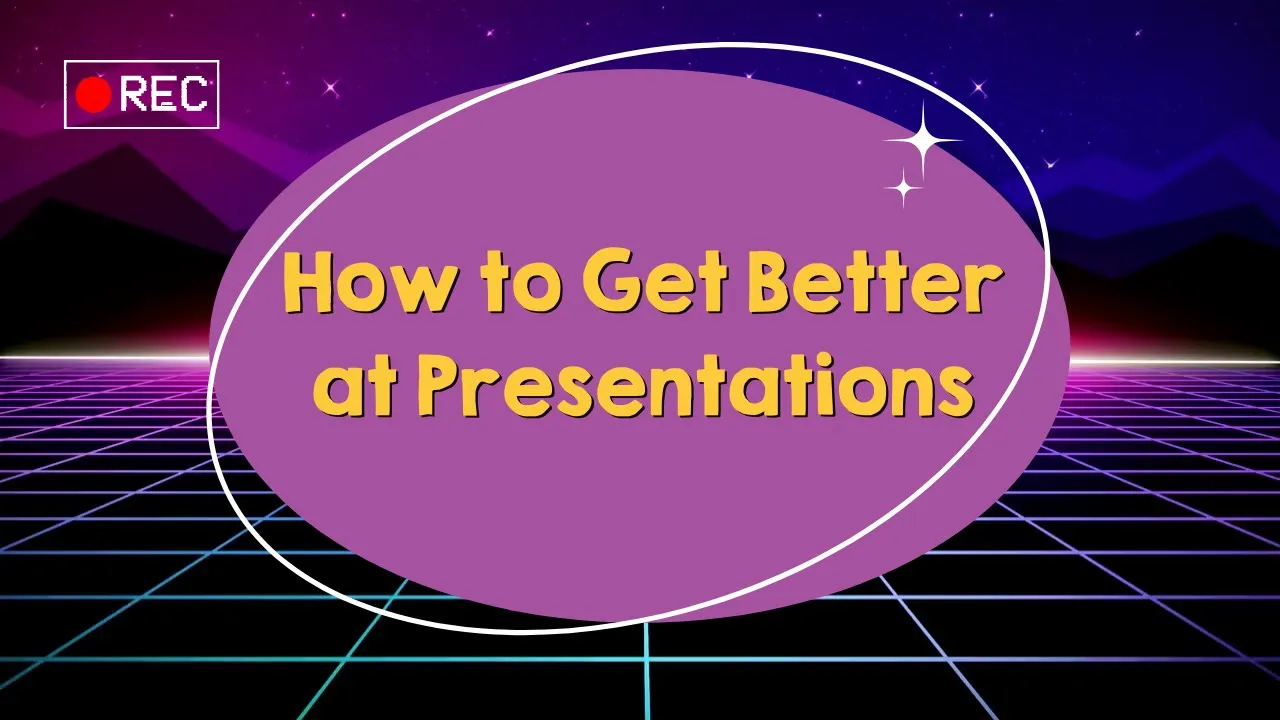 REC

How to Get Better at Presentations